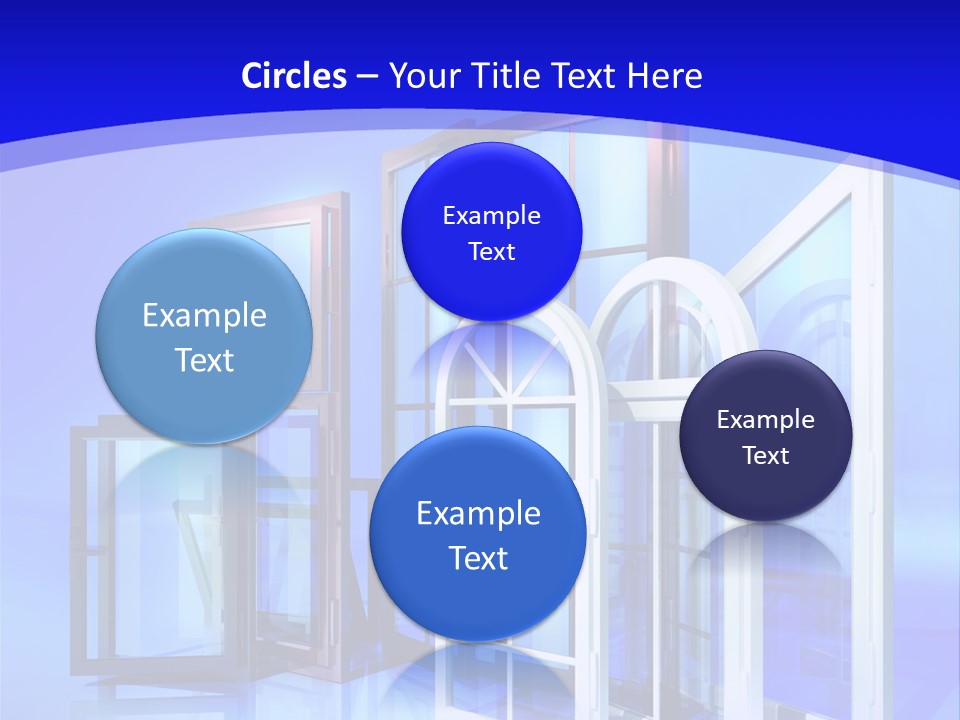 Circles – Your Title Text Here

Example Text

Example Text

Example Text

Example Text